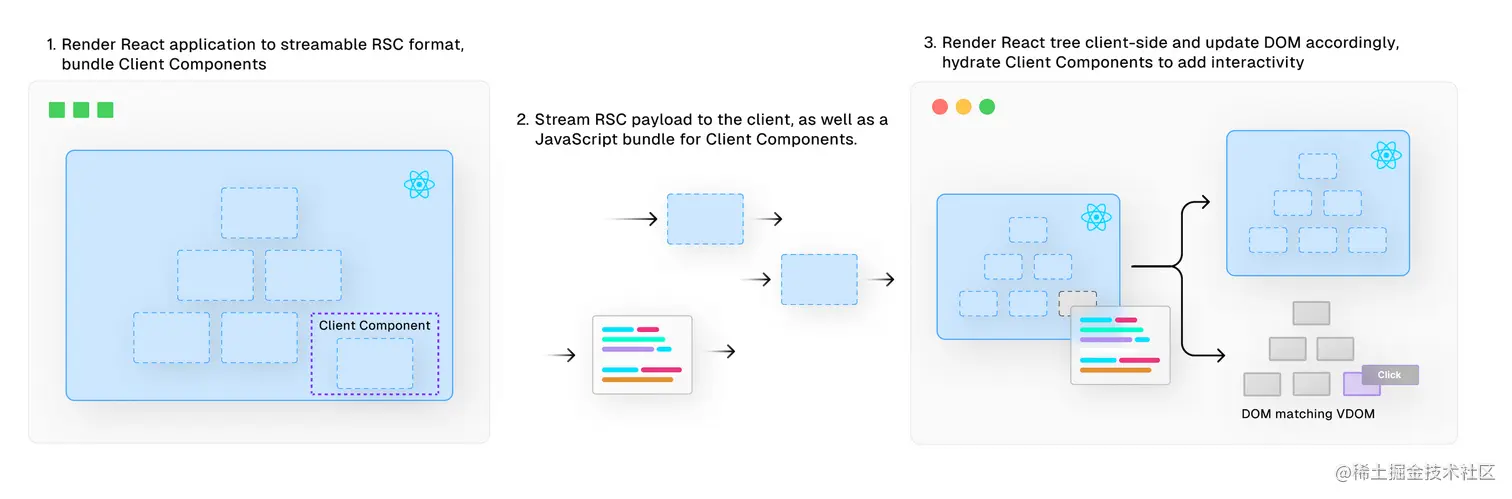 1. Render React application to streamable RSC format, bundle Client Components

Client Component

2. Stream RSC payload to the client, as well as a JavaScript bundle for Client Components.

3. Render React tree client-side and update DOM accordingly, hydrate Client Components to add interactivity

Click

DOM matching VDOM

@稀土掘金技术社区